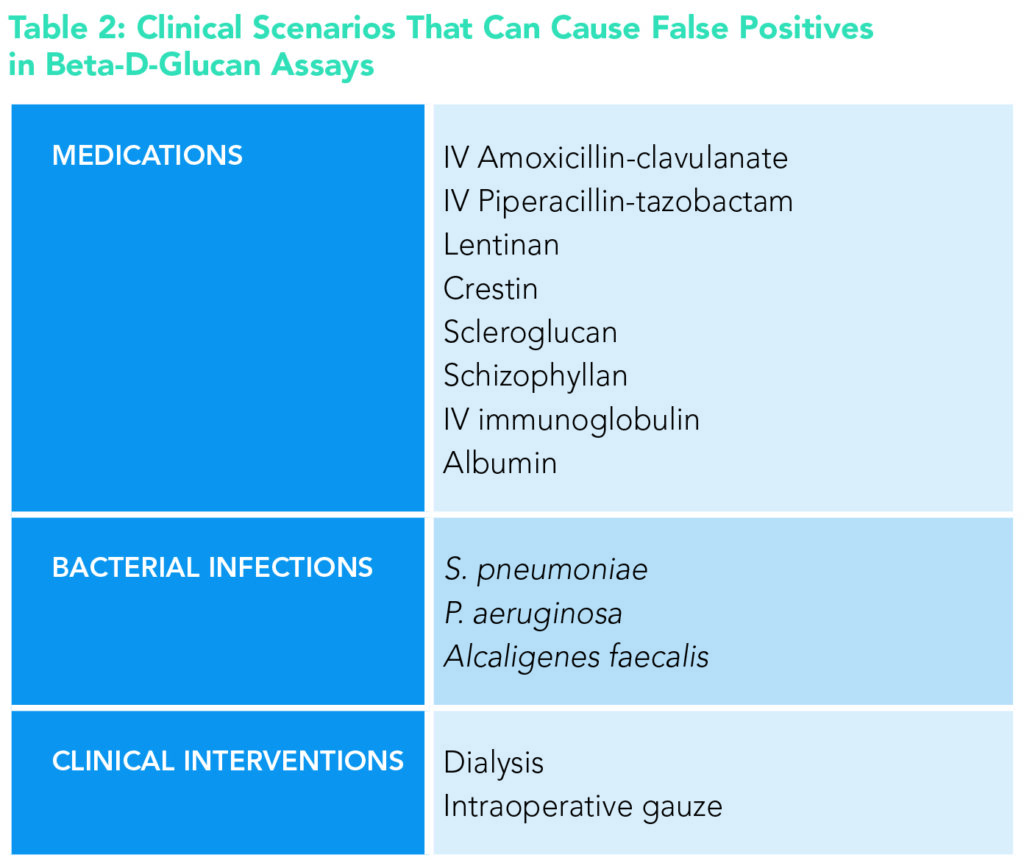 Table 2: Clinical Scenarios That Can Cause False Positives in Beta-D-Glucan Assays

| | |
|---|---|
| MEDICATIONS | IV Amoxicillin-clavulanate<br>IV Piperacillin-tazobactam<br>Lentinan<br>Crestin<br>Scleroglucan<br>Schizophyllan<br>IV immunoglobulin<br>Albumin |
| BACTERIAL INFECTIONS | S. pneumoniae<br>P. aeruginosa<br>Alcaligenes faecalis |
| CLINICAL INTERVENTIONS | Dialysis<br>Intraoperative gauze |